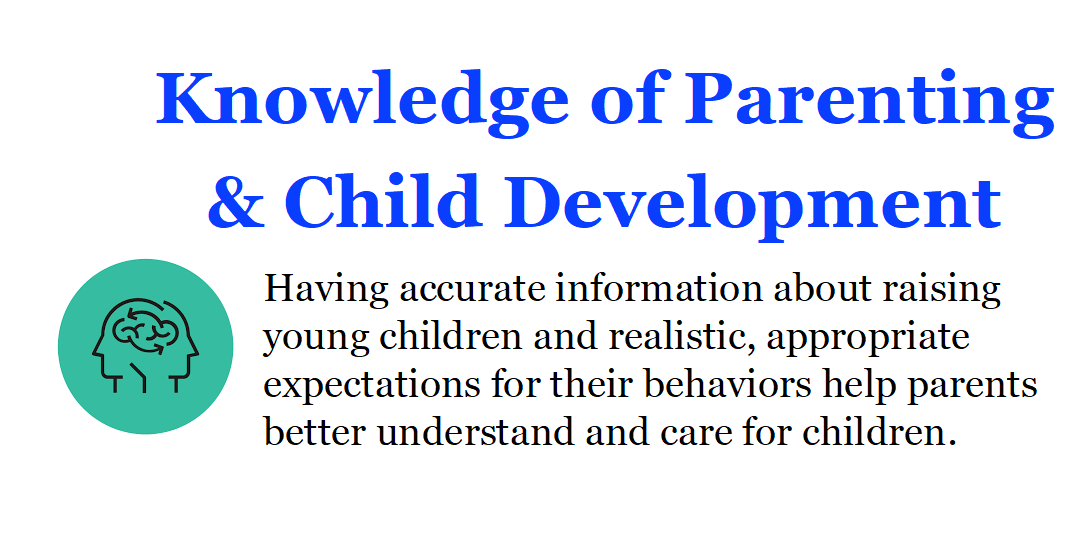 Knowledge of Parenting & Child Development

Having accurate information about raising young children and realistic, appropriate expectations for their behaviors help parents better understand and care for children.